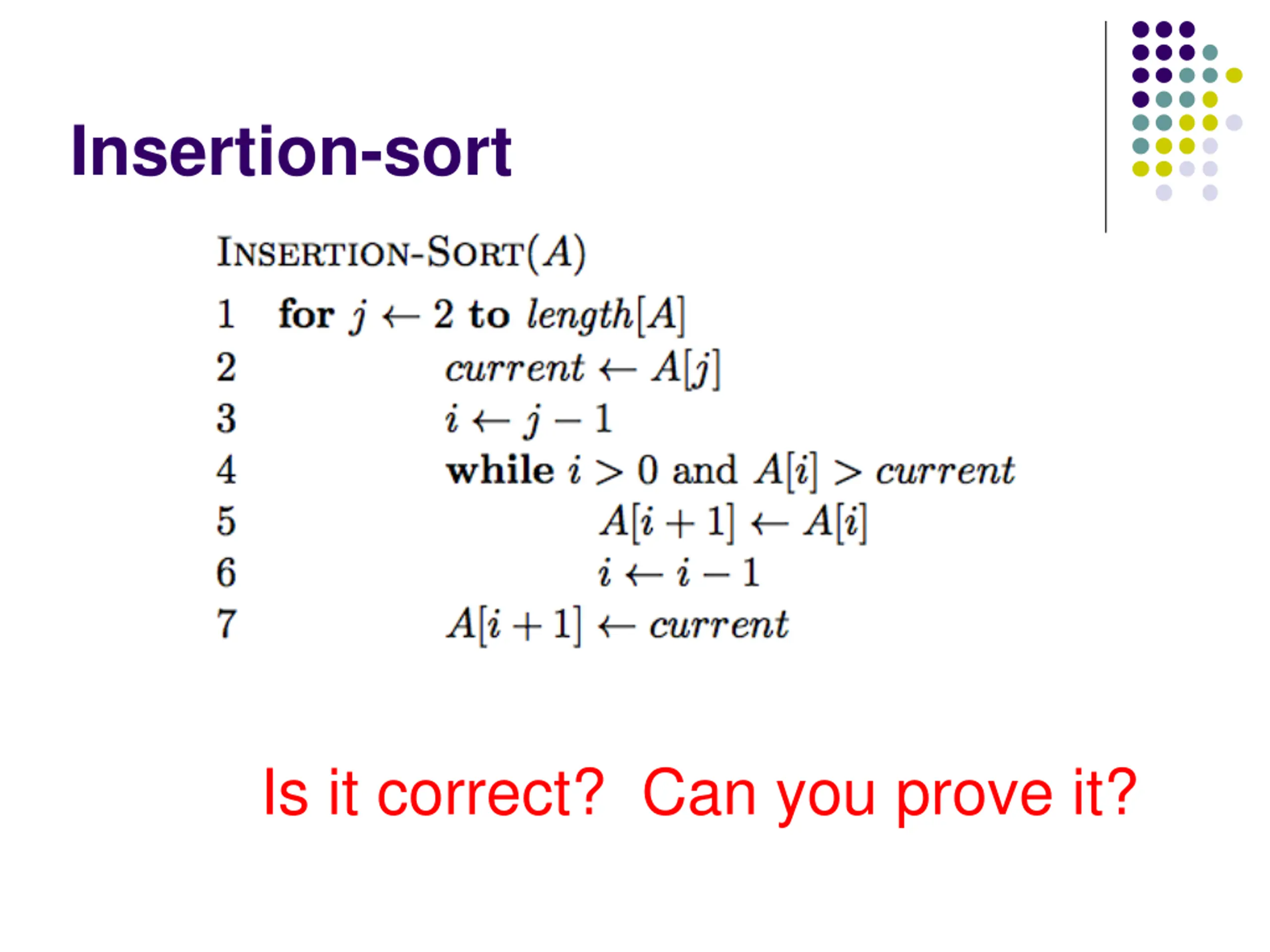 Insertion-sort

INSERTION-SORT($A$)

1 **for** $j \leftarrow 2$ **to** $length[A]$
2 $current \leftarrow A[j]$
3 $i \leftarrow j - 1$
4 **while** $i > 0$ and $A[i] > current$
5 $A[i+1] \leftarrow A[i]$
6 $i \leftarrow i - 1$
7 $A[i+1] \leftarrow current$

Is it correct? Can you prove it?